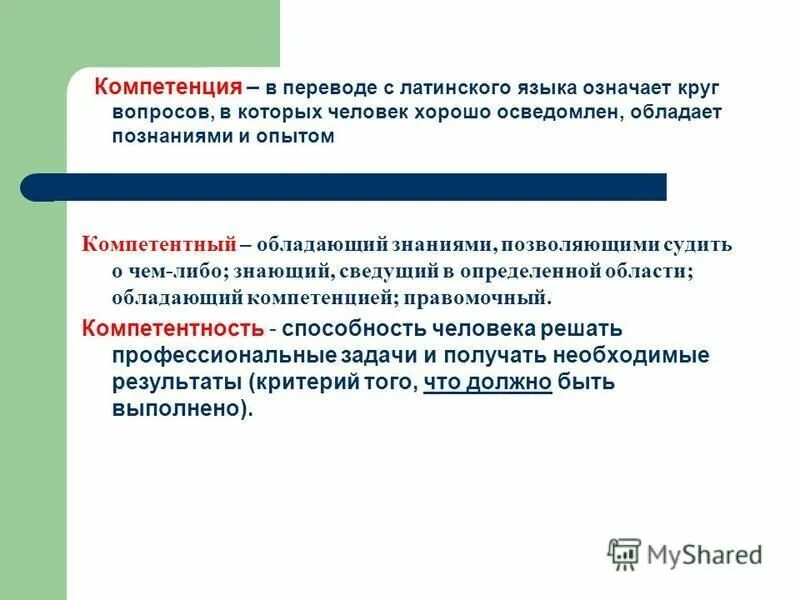 Компетенция – в переводе с латинского языка означает круг вопросов, в которых человек хорошо осведомлен, обладает познаниями и опытом

Компетентный – обладающий знаниями, позволяющими судить о чем-либо; знающий, сведущий в определенной области; обладающий компетенцией; правомочный.

Компетентность - способность человека решать профессиональные задачи и получать необходимые результаты (критерий того, что должно быть выполнено).

MyShared